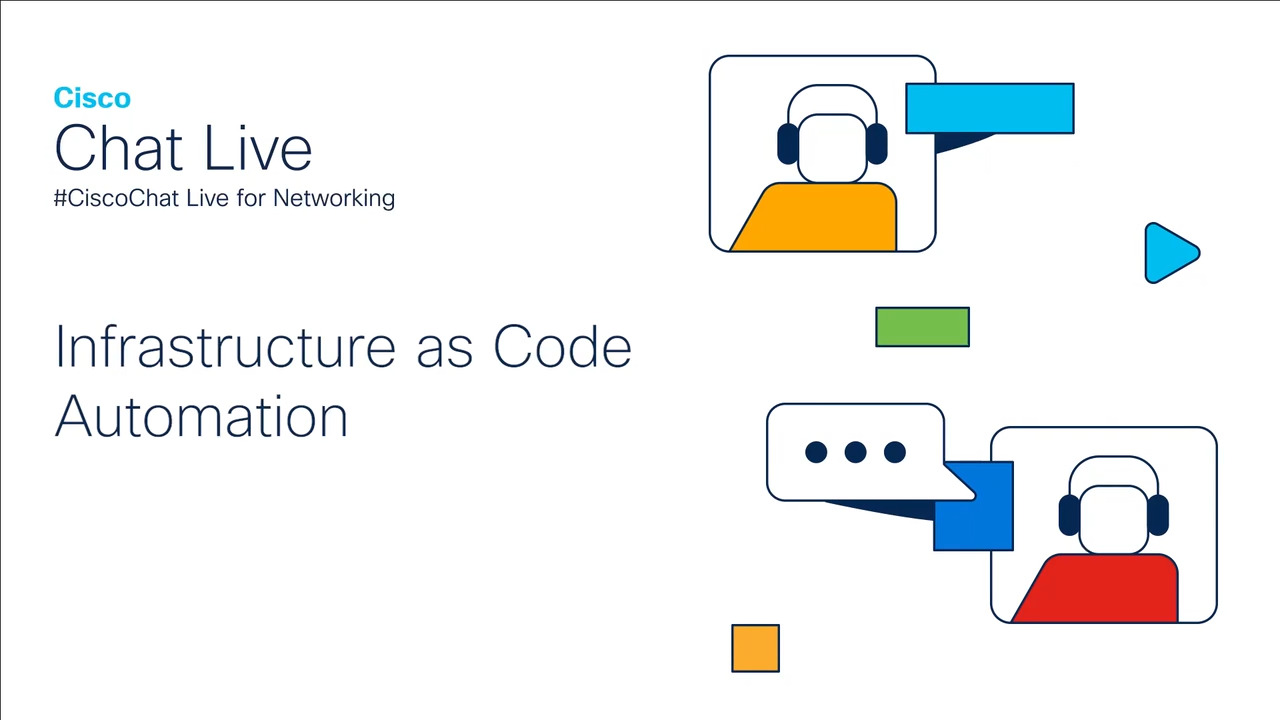 Cisco
Chat Live
#CiscoChat Live for Networking

Infrastructure as Code Automation